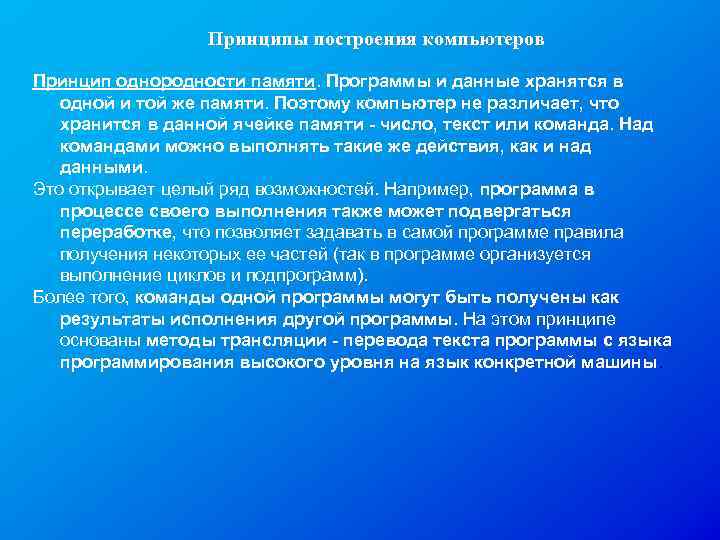 Принципы построения компьютеров

Принцип однородности памяти. Программы и данные хранятся в одной и той же памяти. Поэтому компьютер не различает, что хранится в данной ячейке памяти - число, текст или команда. Над командами можно выполнять такие же действия, как и над данными.

Это открывает целый ряд возможностей. Например, программа в процессе своего выполнения также может подвергаться переработке, что позволяет задавать в самой программе правила получения некоторых ее частей (так в программе организуется выполнение циклов и подпрограмм).

Более того, команды одной программы могут быть получены как результаты исполнения другой программы. На этом принципе основаны методы трансляции - перевода текста программы с языка программирования высокого уровня на язык конкретной машины.